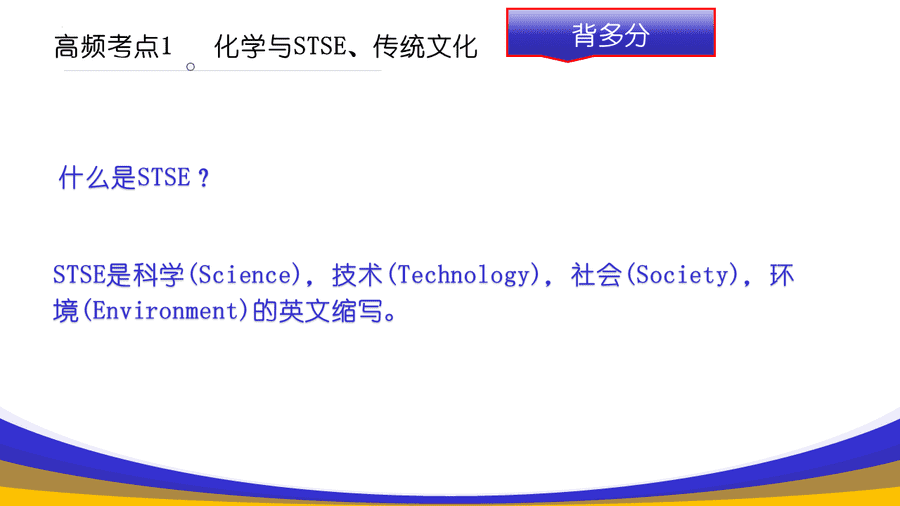 高频考点1　化学与STSE、传统文化

背多分

什么是STSE？

STSE是科学(Science)，技术(Technology)，社会(Society)，环境(Environment)的英文缩写。